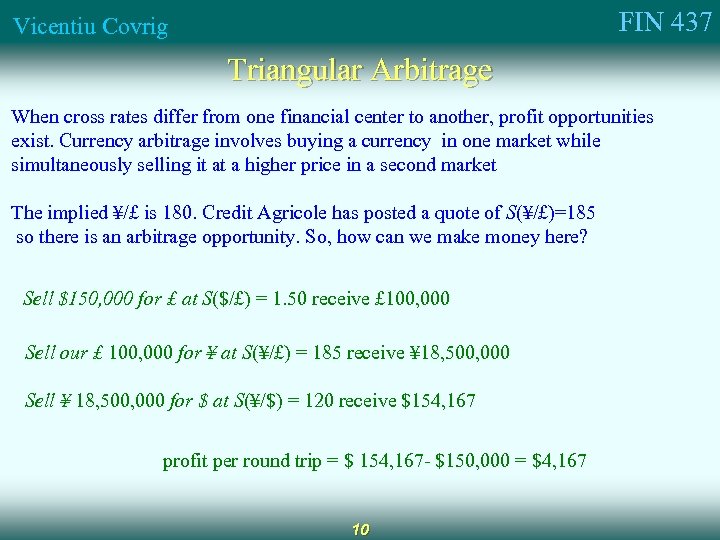 Vicentiu Covrig

FIN 437

Triangular Arbitrage

When cross rates differ from one financial center to another, profit opportunities exist. Currency arbitrage involves buying a currency in one market while simultaneously selling it at a higher price in a second market

The implied ¥/£ is 180. Credit Agricole has posted a quote of S(¥/£)=185 so there is an arbitrage opportunity. So, how can we make money here?

Sell \$150,000 for £ at S(\$/£) = 1.50 receive £100,000

Sell our £ 100,000 for ¥ at S(¥/£) = 185 receive ¥18,500,000

Sell ¥ 18,500,000 for \$ at S(¥/\$) = 120 receive \$154,167

profit per round trip = \$ 154,167- \$150,000 = \$4,167

10